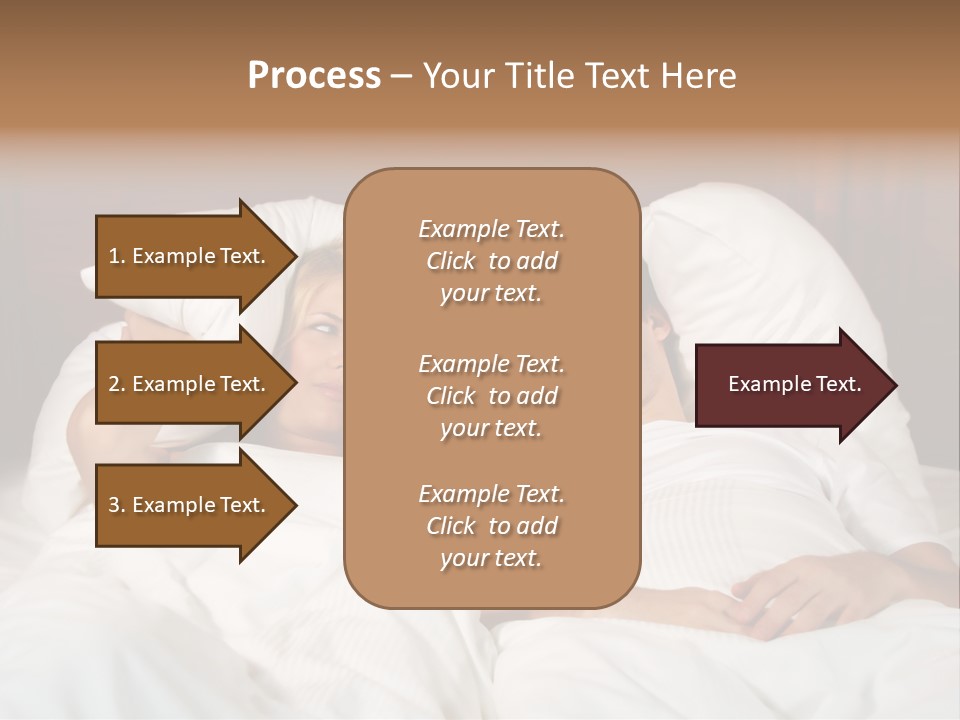 Process – Your Title Text Here

1. Example Text.

2. Example Text.

3. Example Text.

Example Text. Click to add your text.

Example Text. Click to add your text.

Example Text. Click to add your text.

Example Text.